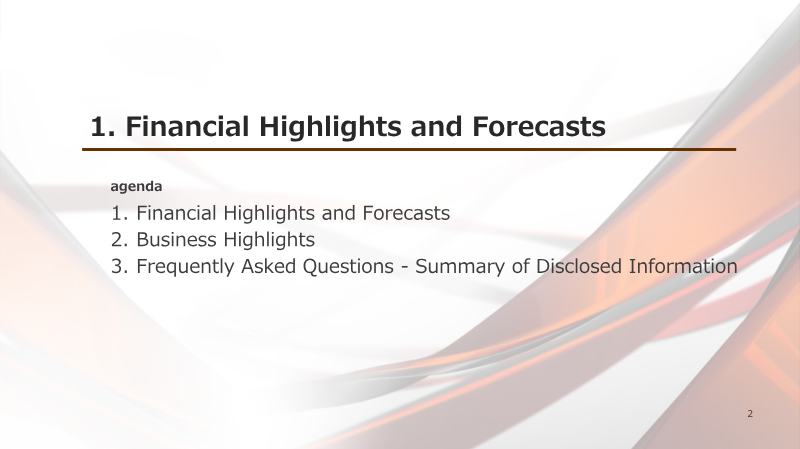 1. Financial Highlights and Forecasts

agenda

1. Financial Highlights and Forecasts
2. Business Highlights
3. Frequently Asked Questions - Summary of Disclosed Information

2